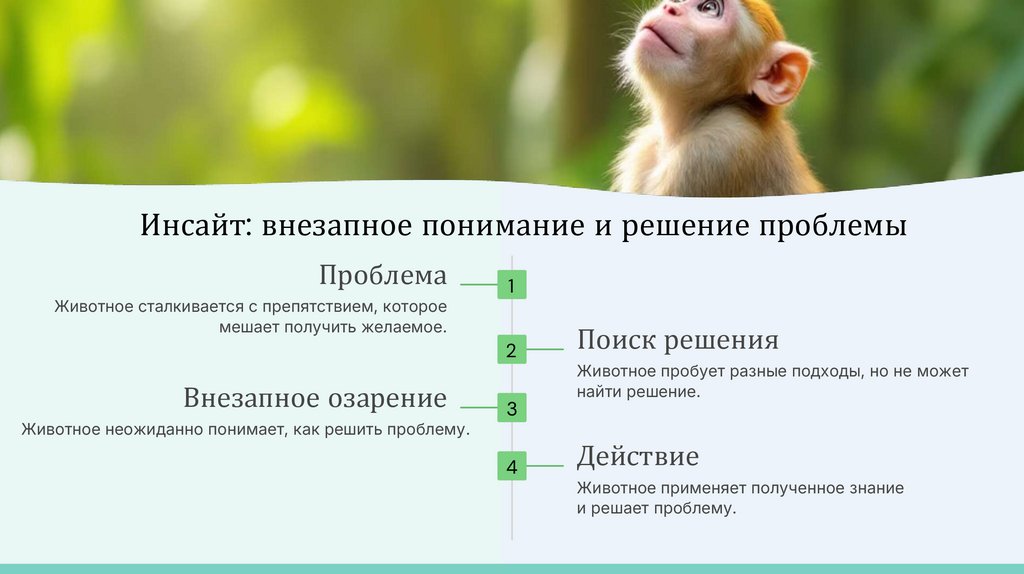 Инсайт: внезапное понимание и решение проблемы

1

Проблема

Животное сталкивается с препятствием, которое мешает получить желаемое.

2

Поиск решения

Животное пробует разные подходы, но не может найти решение.

3

Внезапное озарение

Животное неожиданно понимает, как решить проблему.

4

Действие

Животное применяет полученное знание и решает проблему.